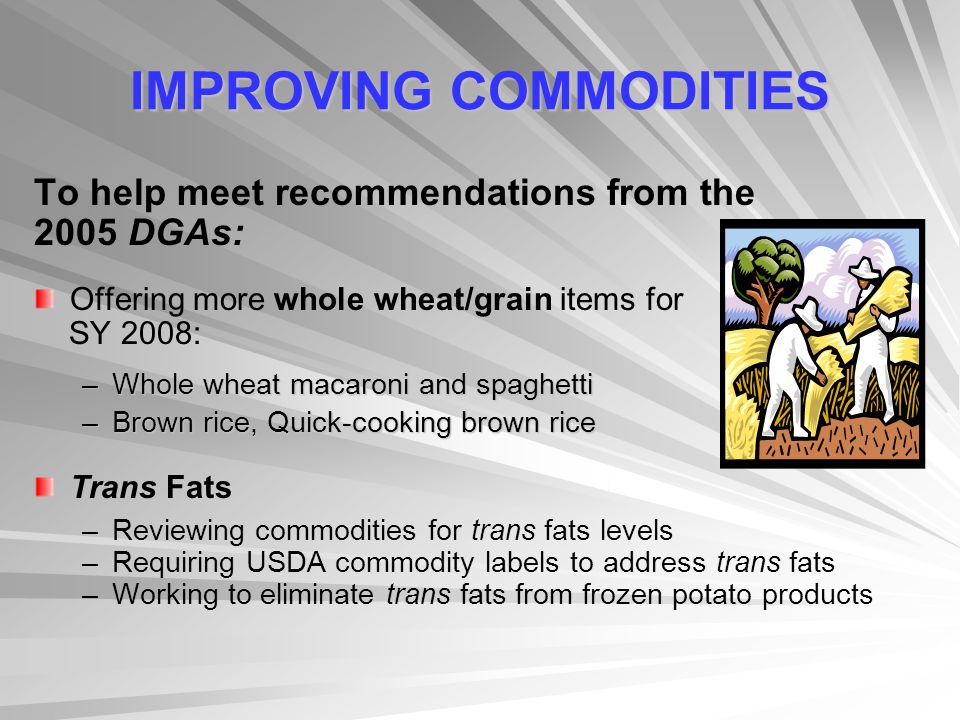 IMPROVING COMMODITIES

To help meet recommendations from the 2005 DGAs:

Offering more whole wheat/grain items for SY 2008:

– Whole wheat macaroni and spaghetti
– Brown rice, Quick-cooking brown rice

Trans Fats

– Reviewing commodities for trans fats levels
– Requiring USDA commodity labels to address trans fats
– Working to eliminate trans fats from frozen potato products